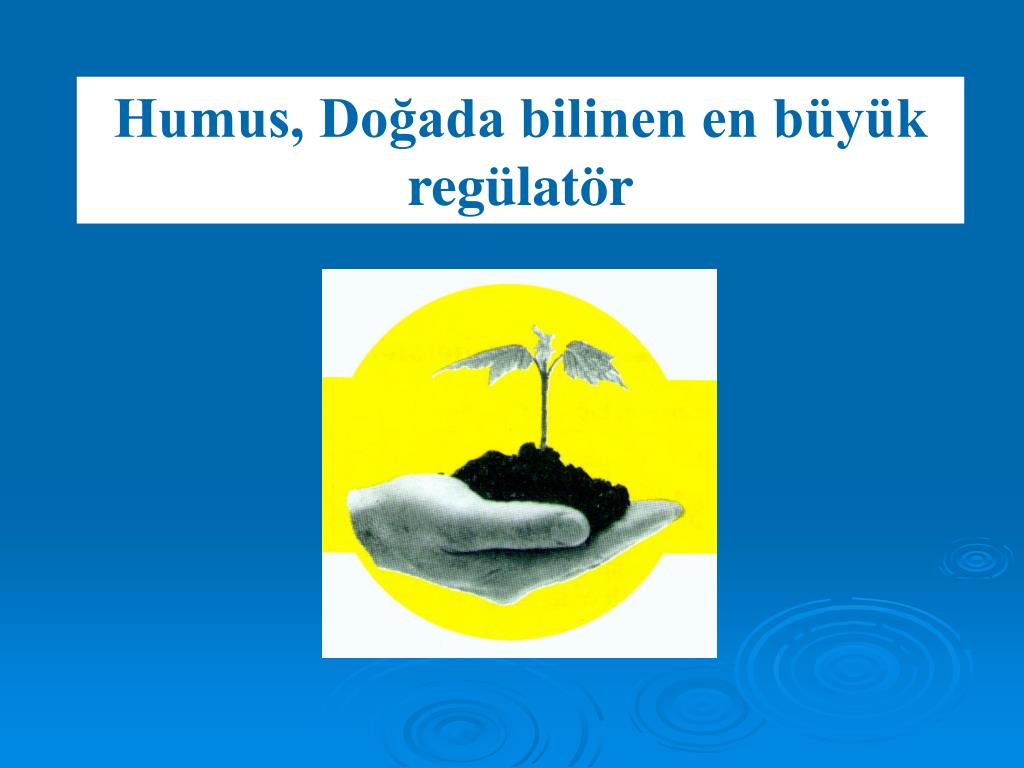 Humus, Doğada bilinen en büyük regülatör